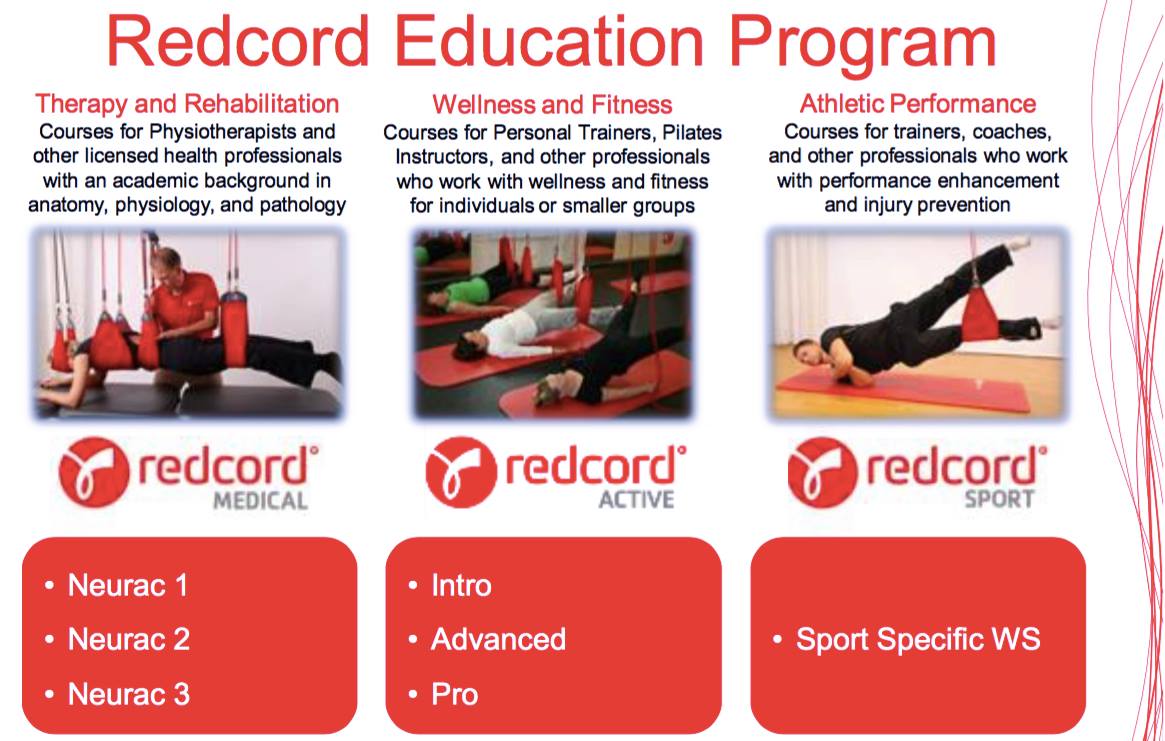 Redcord Education Program

Therapy and Rehabilitation
Courses for Physiotherapists and other licensed health professionals with an academic background in anatomy, physiology, and pathology

redcord®
MEDICAL

• Neurac 1
• Neurac 2
• Neurac 3

Wellness and Fitness
Courses for Personal Trainers, Pilates Instructors, and other professionals who work with wellness and fitness for individuals or smaller groups

redcord®
ACTIVE

• Intro
• Advanced
• Pro

Athletic Performance
Courses for trainers, coaches, and other professionals who work with performance enhancement and injury prevention

redcord®
SPORT

• Sport Specific WS